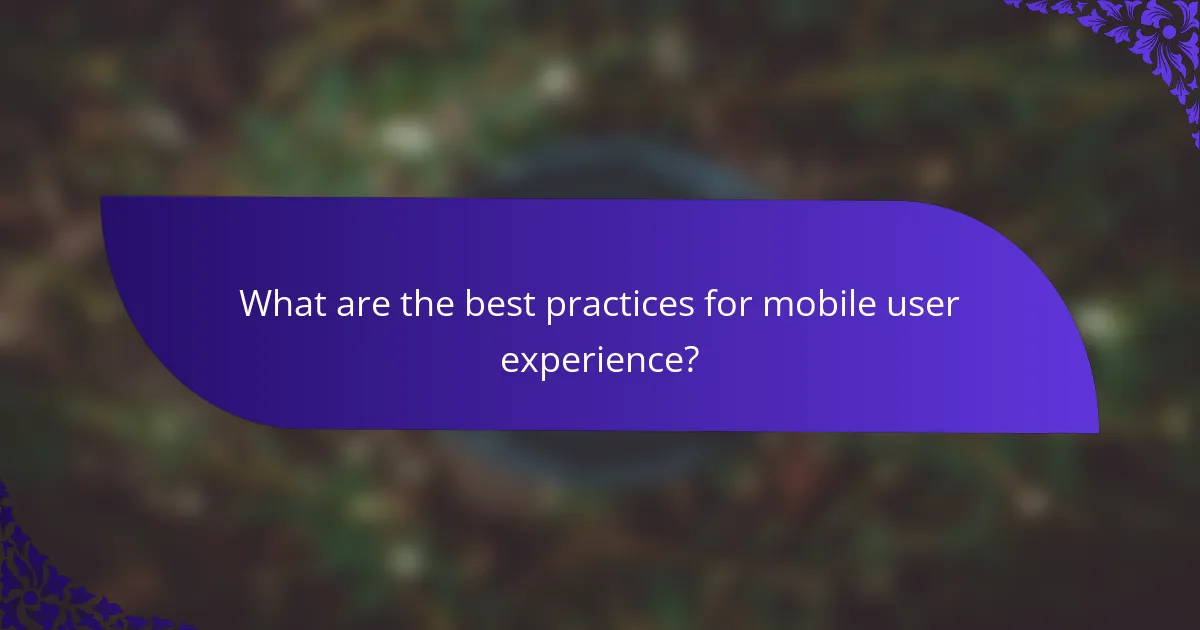 What are the best practices for mobile user experience?